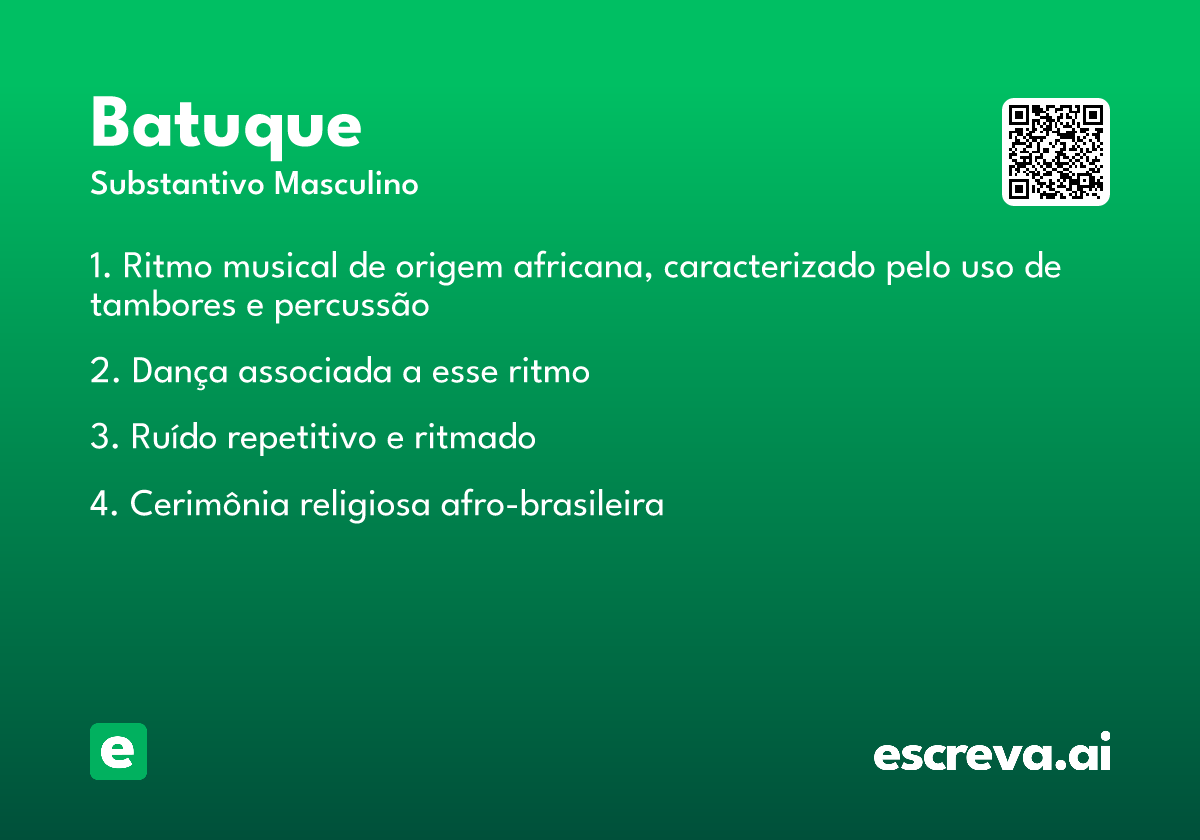 Batuque

Substantivo Masculino

1. Ritmo musical de origem africana, caracterizado pelo uso de tambores e percussão

2. Dança associada a esse ritmo

3. Ruído repetitivo e ritmado

4. Cerimônia religiosa afro-brasileira

e

escreva.ai